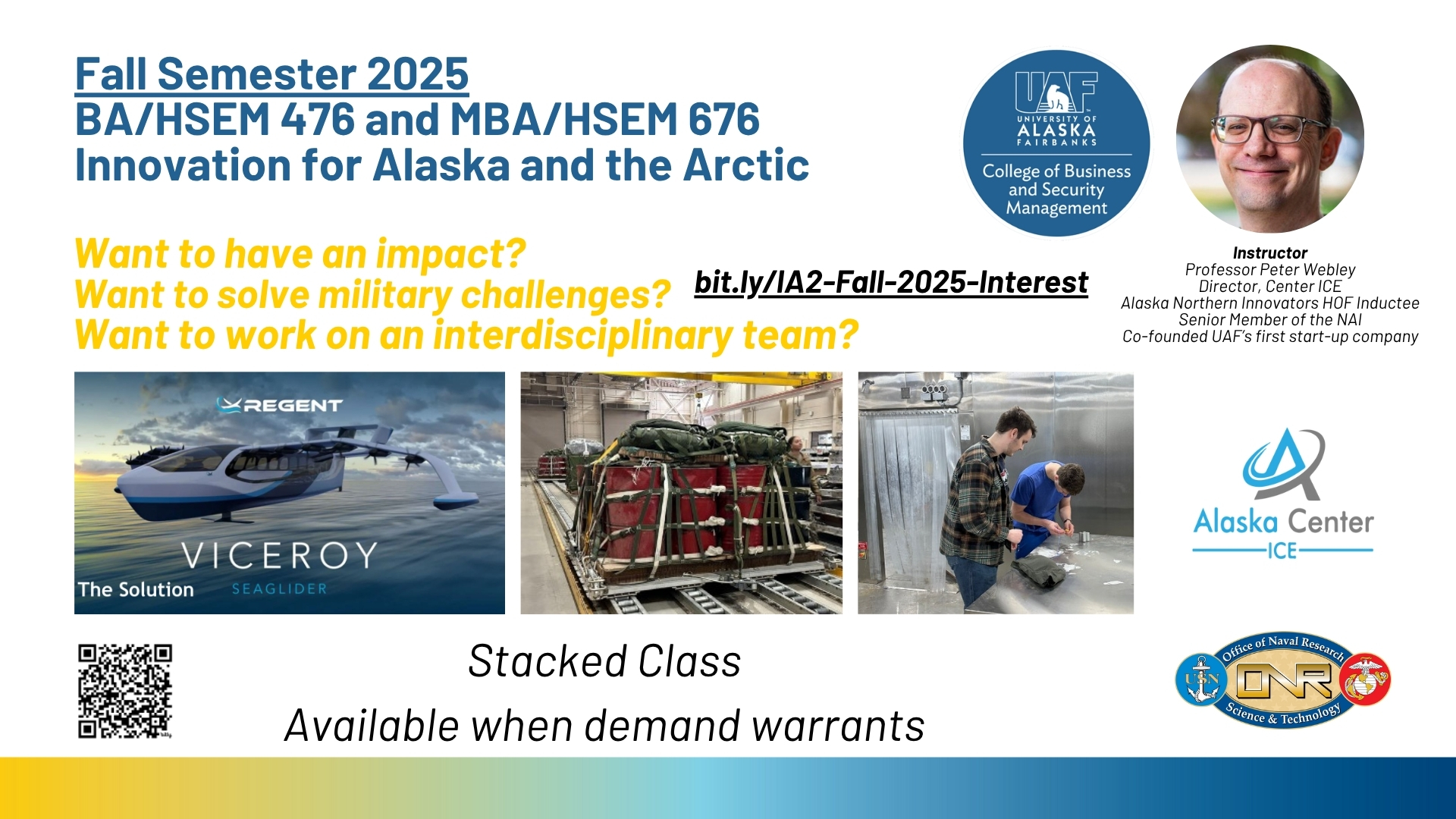 Fall Semester 2025
BA/HSEM 476 and MBA/HSEM 676
Innovation for Alaska and the Arctic

UAF UNIVERSITY OF ALASKA FAIRBANKS
College of Business and Security Management

Want to have an impact?
Want to solve military challenges?
Want to work on an interdisciplinary team?

bit.ly/IA2-Fall-2025-Interest

Instructor
Professor Peter Webley
Director, Center ICE
Alaska Northern Innovators HOF Inductee
Senior Member of the NAI
Co-founded UAF's first start-up company

REGENT
VICEROY
The Solution SEAGLIDER

Alaska Center
ICE

Stacked Class
Available when demand warrants

Office of Naval Research
USN
ONR
Science & Technology